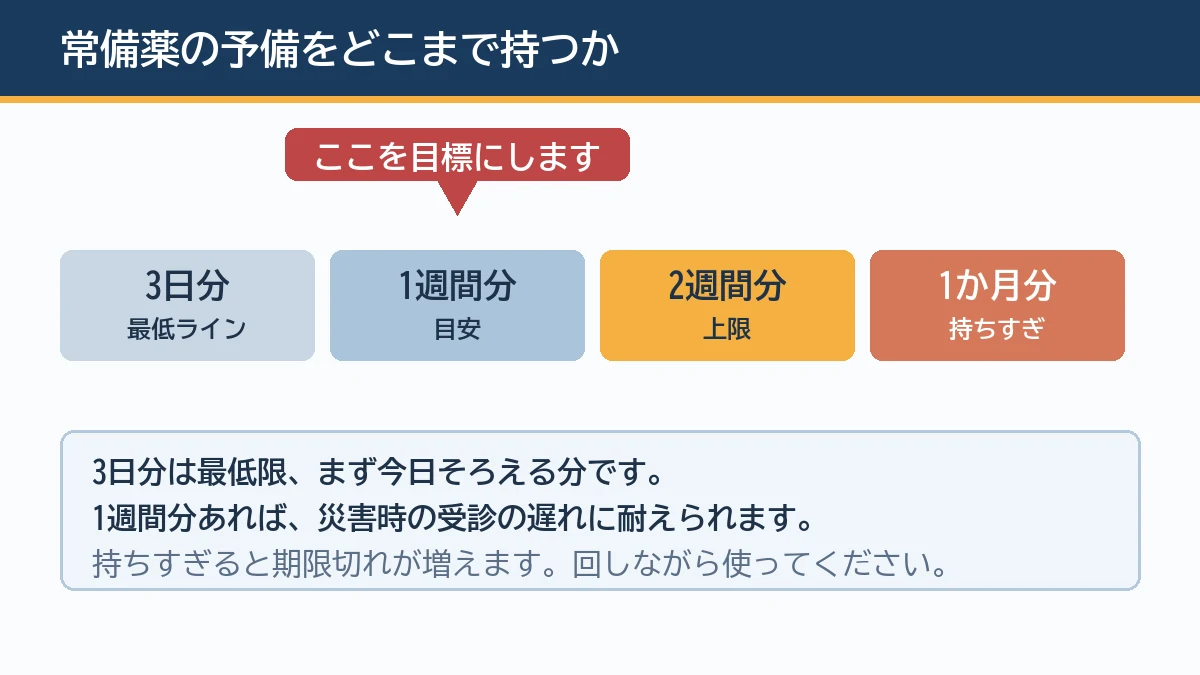 常備薬の予備をどこまで持つか

ここを目標にします

3日分
最低ライン

1週間分
目安

2週間分
上限

1か月分
持ちすぎ

3日分は最低限、まず今日そろえる分です。
1週間分あれば、災害時の受診の遅れに耐えられます。
持ちすぎると期限切れが増えます。回しながら使ってください。